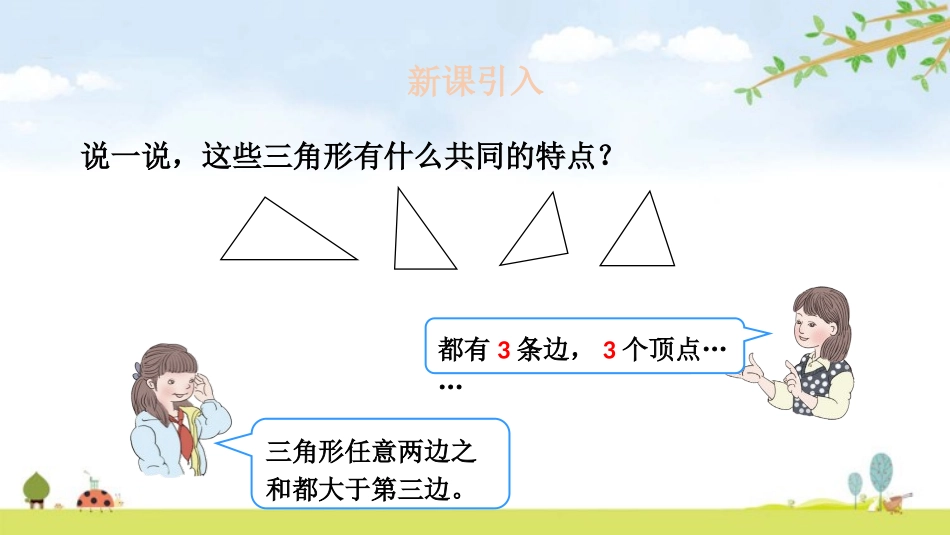 新课引入

说一说，这些三角形有什么共同的特点？

都有 3 条边， 3 个顶点……

三角形任意两边之和都大于第三边。